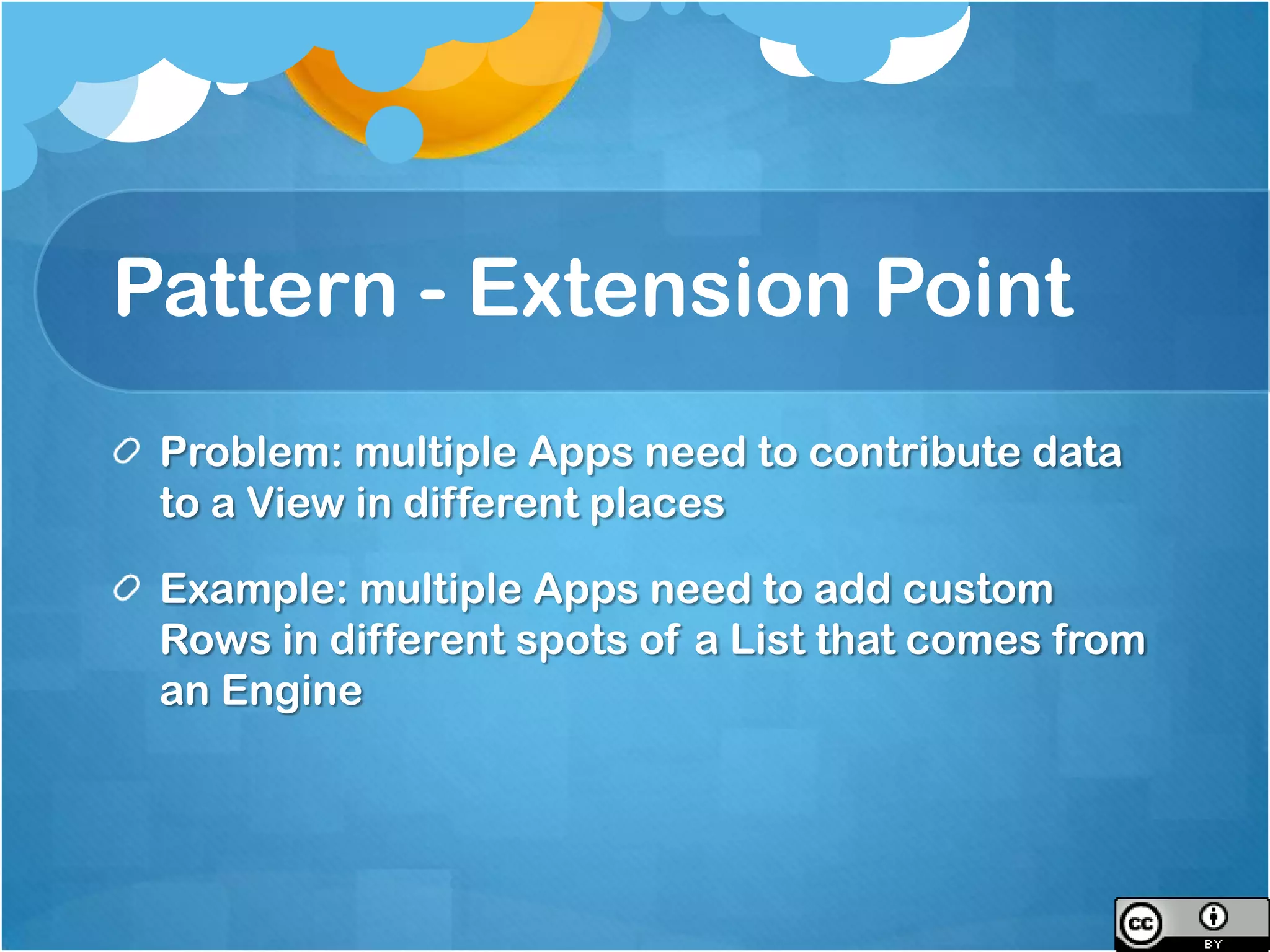 Pattern - Extension Point

Problem: multiple Apps need to contribute data to a View in different places

Example: multiple Apps need to add custom Rows in different spots of a List that comes from an Engine

cc BY